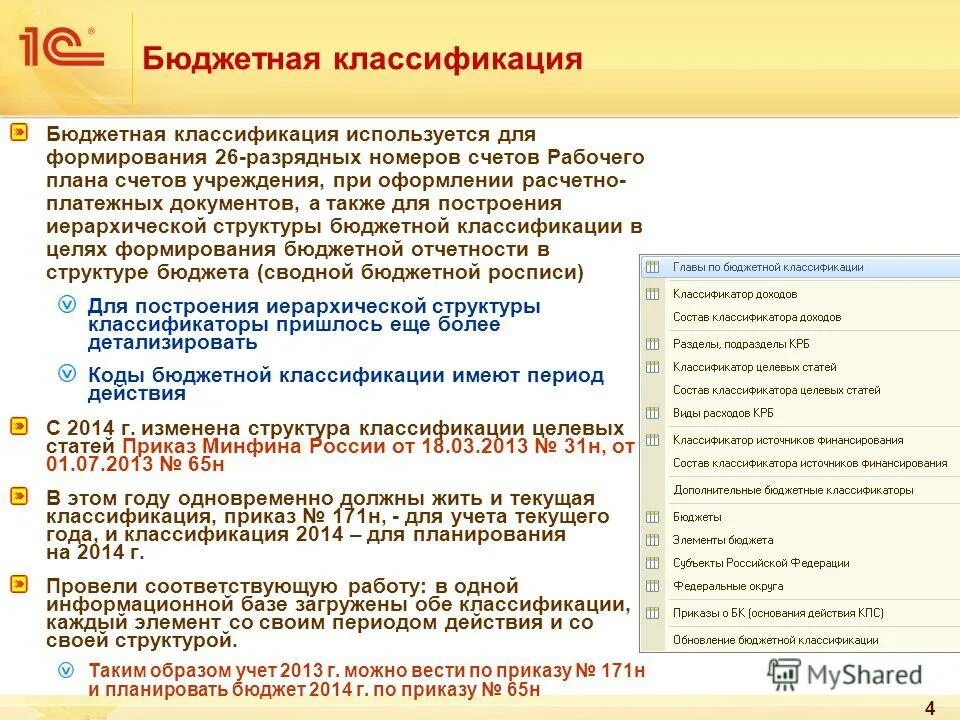 1С

Бюджетная классификация

Бюджетная классификация используется для формирования 26-разрядных номеров счетов Рабочего плана счетов учреждения, при оформлении расчетно-платежных документов, а также для построения иерархической структуры бюджетной классификации в целях формирования бюджетной отчетности в структуре бюджета (сводной бюджетной росписи)

Для построения иерархической структуры классификаторы пришлось еще более детализировать

Коды бюджетной классификации имеют период действия

С 2014 г. изменена структура классификации целевых статей Приказ Минфина России от 18.03.2013 № 31н, от 01.07.2013 № 65н

В этом году одновременно должны жить и текущая классификация, приказ № 171н, - для учета текущего года, и классификация 2014 – для планирования на 2014 г.

Провели соответствующую работу: в одной информационной базе загружены обе классификации, каждый элемент со своим периодом действия и со своей структурой.

Таким образом учет 2013 г. можно вести по приказу № 171н и планировать бюджет 2014 г. по приказу № 65н

Главы по бюджетной классификации
Классификатор доходов
Состав классификатора доходов
Разделы, подразделы КРБ
Классификатор целевых статей
Состав классификатора целевых статей
Виды расходов КРБ
Классификатор источников финансирования
Состав классификатора источников финансирования
Дополнительные бюджетные классификаторы
Бюджеты
Элементы бюджета
Субъекты Российской Федерации
Федеральные округа
Приказы о БК (основания действия КПС)
Обновление бюджетной классификации

MyShared

4